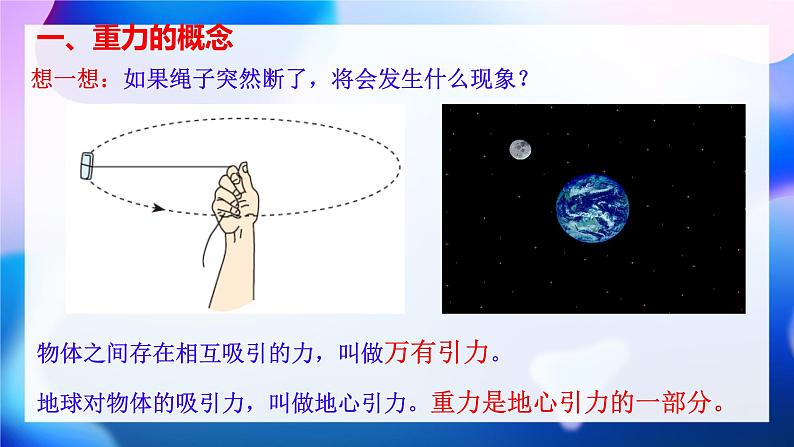 一、重力的概念

想一想：如果绳子突然断了，将会发生什么现象？

物体之间存在相互吸引的力，叫做万有引力。

地球对物体的吸引力，叫做地心引力。重力是地心引力的一部分。